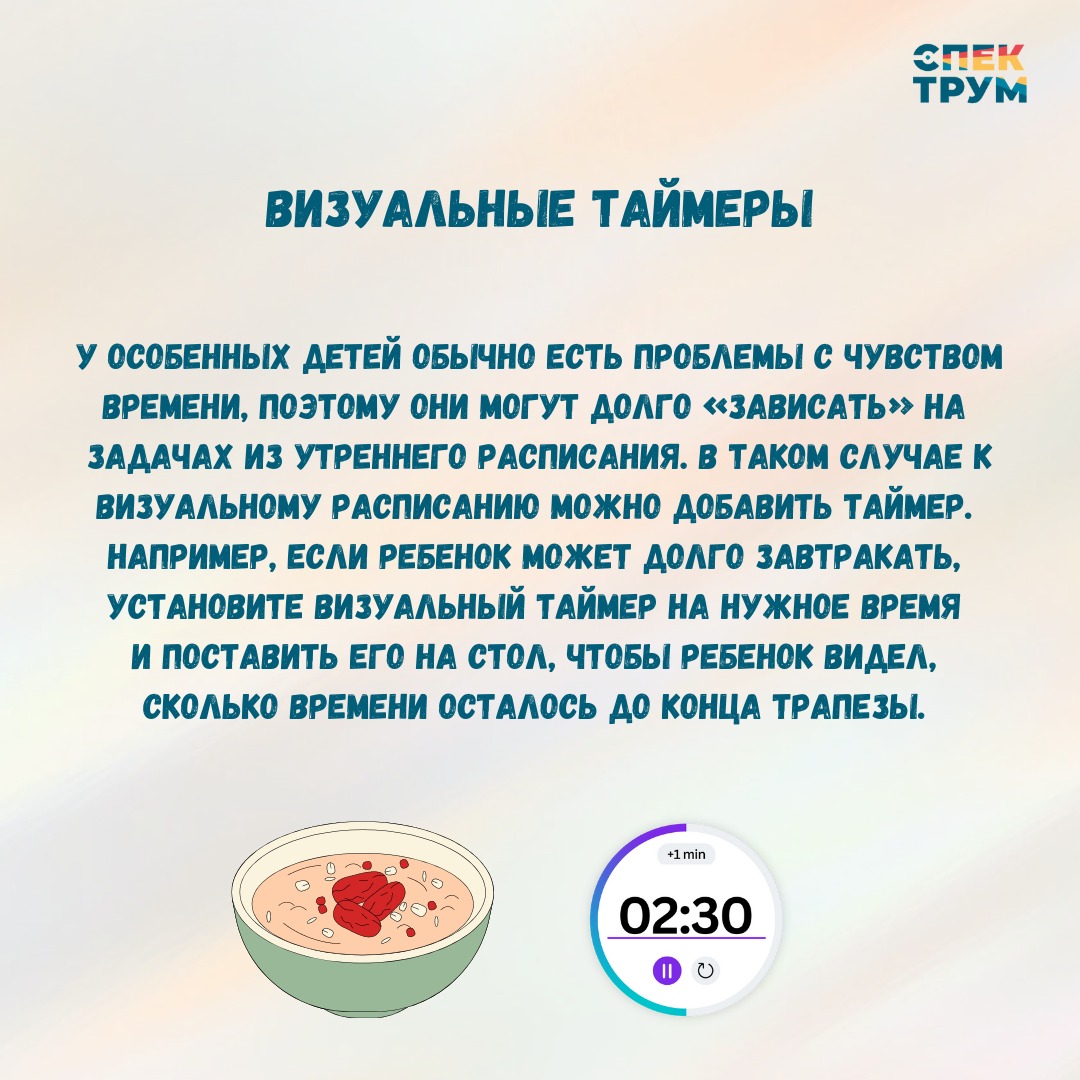 СПЕК
ТРУМ

ВИЗУАЛЬНЫЕ ТАЙМЕРЫ

У ОСОБЕННЫХ ДЕТЕЙ ОБЫЧНО ЕСТЬ ПРОБЛЕМЫ С ЧУВСТВОМ ВРЕМЕНИ, ПОЭТОМУ ОНИ МОГУТ ДОЛГО «ЗАВИСАТЬ» НА ЗАДАЧАХ ИЗ УТРЕННЕГО РАСПИСАНИЯ. В ТАКОМ СЛУЧАЕ К ВИЗУАЛЬНОМУ РАСПИСАНИЮ МОЖНО ДОБАВИТЬ ТАЙМЕР. НАПРИМЕР, ЕСЛИ РЕБЕНОК МОЖЕТ ДОЛГО ЗАВТРАКАТЬ, УСТАНОВИТЕ ВИЗУАЛЬНЫЙ ТАЙМЕР НА НУЖНОЕ ВРЕМЯ И ПОСТАВИТЬ ЕГО НА СТОЛ, ЧТОБЫ РЕБЕНОК ВИДЕЛ, СКОЛЬКО ВРЕМЕНИ ОСТАЛОСЬ ДО КОНЦА ТРАПЕЗЫ.

+1 min
02:30